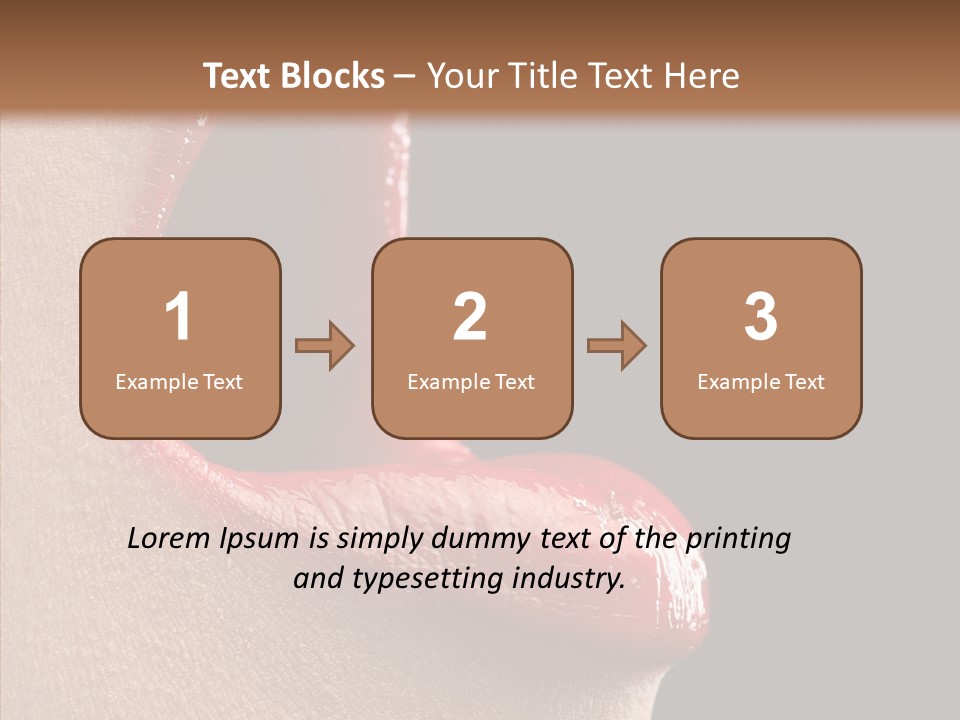 Text Blocks – Your Title Text Here

1
Example Text

2
Example Text

3
Example Text

Lorem Ipsum is simply dummy text of the printing and typesetting industry.